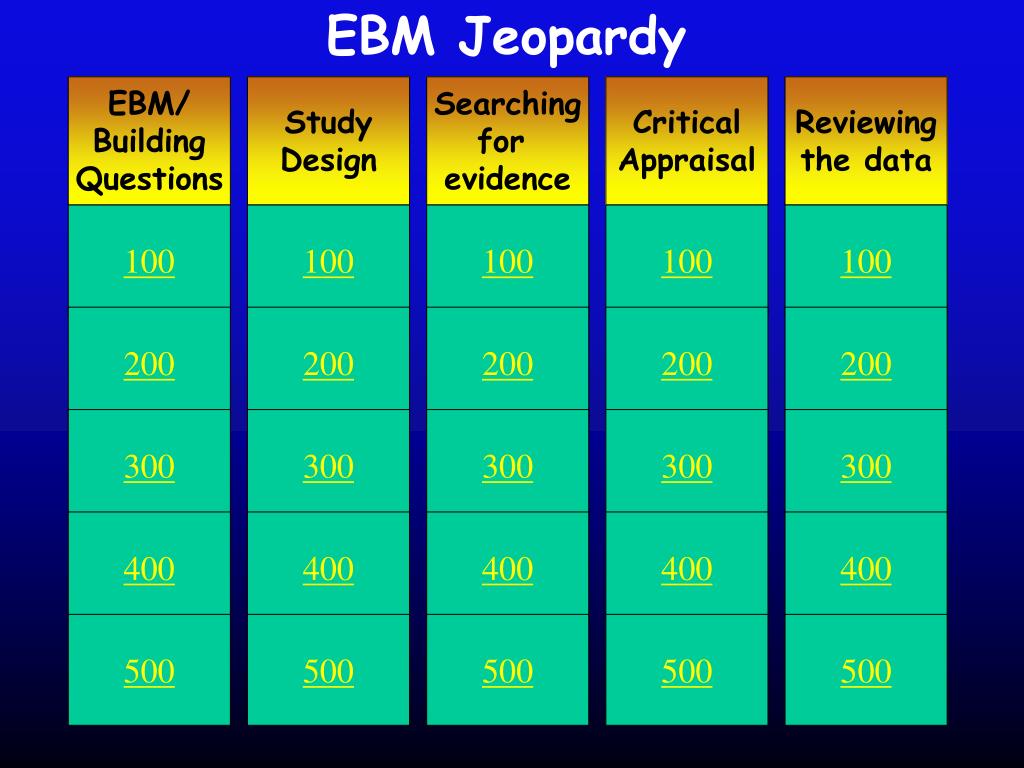 EBM Jeopardy

| EBM/ Building Questions | Study Design | Searching for evidence | Critical Appraisal | Reviewing the data |
|---|---|---|---|---|
| 100 | 100 | 100 | 100 | 100 |
| 200 | 200 | 200 | 200 | 200 |
| 300 | 300 | 300 | 300 | 300 |
| 400 | 400 | 400 | 400 | 400 |
| 500 | 500 | 500 | 500 | 500 |